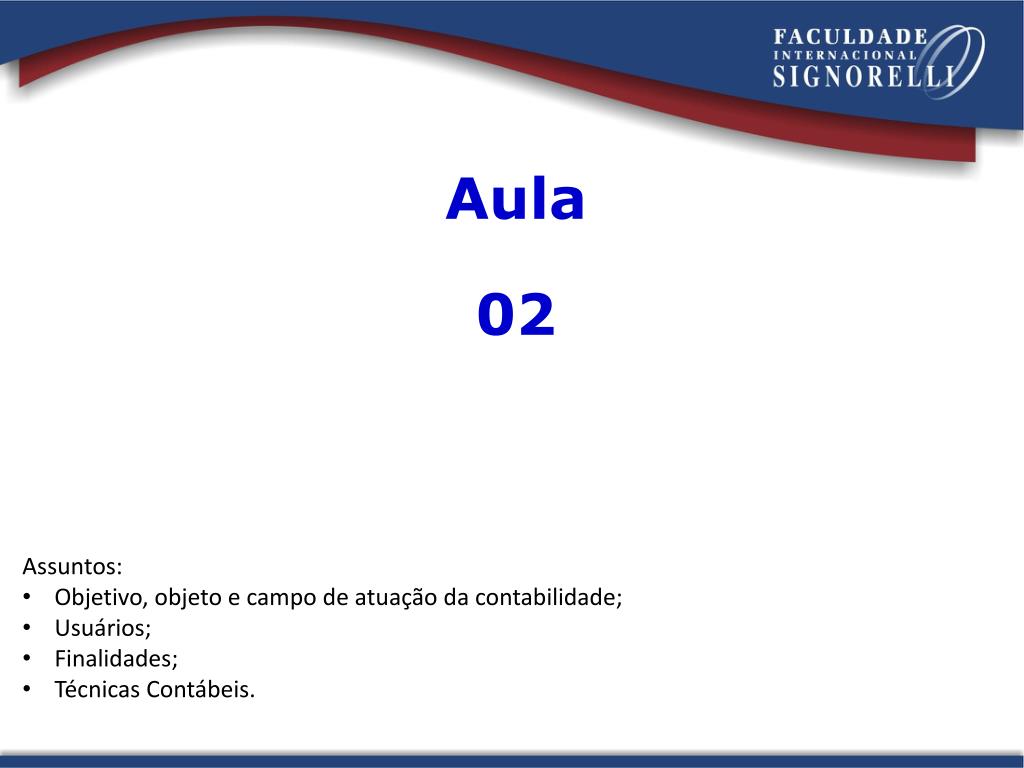 FACULDADE
INTERNACIONAL
SIGNORELLI

Aula

02

Assuntos:
• Objetivo, objeto e campo de atuação da contabilidade;
• Usuários;
• Finalidades;
• Técnicas Contábeis.